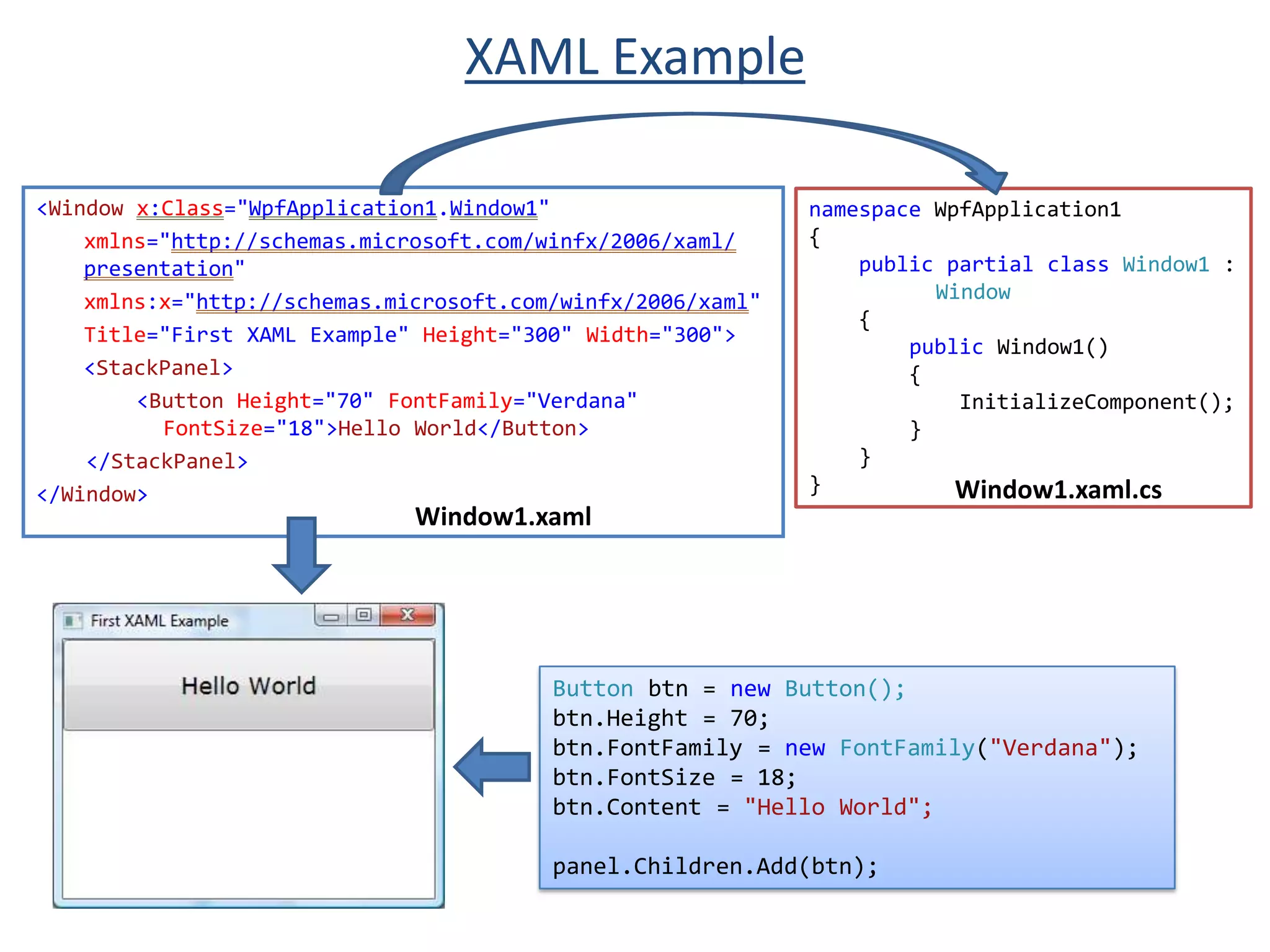 XAML Example

<Window x:Class="WpfApplication1.Window1"
xmlns="http://schemas.microsoft.com/winfx/2006/xaml/presentation"
xmlns:x="http://schemas.microsoft.com/winfx/2006/xaml"
Title="First XAML Example" Height="300" Width="300">
<StackPanel>
<Button Height="70" FontFamily="Verdana" FontSize="18">Hello World</Button>
</StackPanel>
</Window>

Window1.xaml

namespace WpfApplication1
{
public partial class Window1 : Window
{
public Window1()
{
InitializeComponent();
}
}
}

Window1.xaml.cs

First XAML Example

Hello World

Button btn = new Button();
btn.Height = 70;
btn.FontFamily = new FontFamily("Verdana");
btn.FontSize = 18;
btn.Content = "Hello World";

panel.Children.Add(btn);